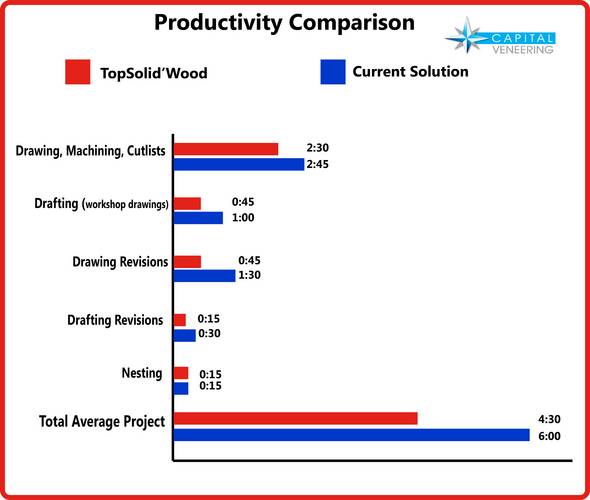 Productivity Comparison

CAPITAL VENEERING

TopSolid'Wood

Current Solution

Drawing, Machining, Cutlists
2:30
2:45

Drafting (workshop drawings)
0:45
1:00

Drawing Revisions
0:45
1:30

Drafting Revisions
0:15
0:30

Nesting
0:15
0:15

Total Average Project
4:30
6:00